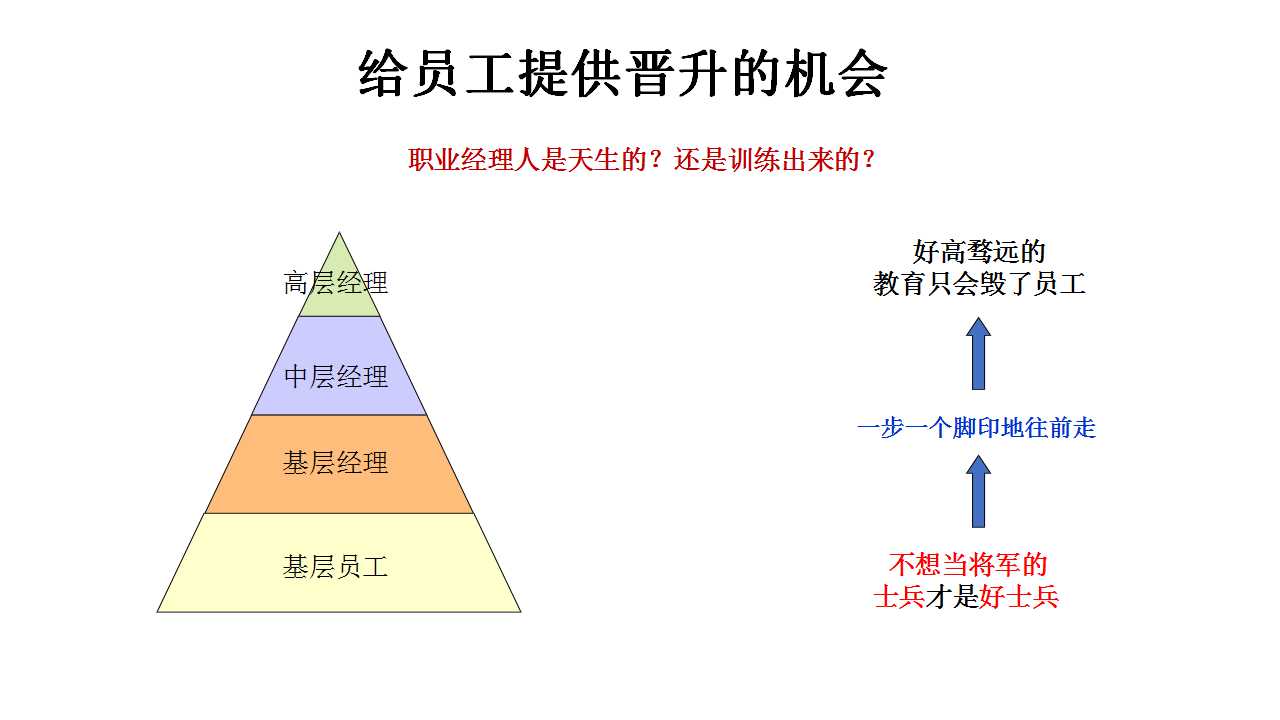 给员工提供晋升的机会

职业经理人是天生的？还是训练出来的？

高层经理

中层经理

基层经理

基层员工

好高骛远的
教育只会毁了员工

一步一个脚印地往前走

不想当将军的
士兵才是好士兵